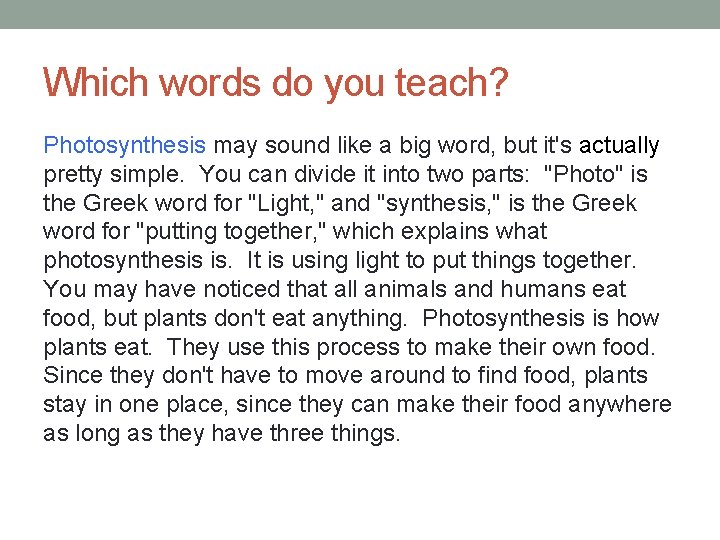 Which words do you teach?

Photosynthesis may sound like a big word, but it's actually pretty simple. You can divide it into two parts: "Photo" is the Greek word for "Light," and "synthesis," is the Greek word for "putting together," which explains what photosynthesis is. It is using light to put things together. You may have noticed that all animals and humans eat food, but plants don't eat anything. Photosynthesis is how plants eat. They use this process to make their own food. Since they don't have to move around to find food, plants stay in one place, since they can make their food anywhere as long as they have three things.